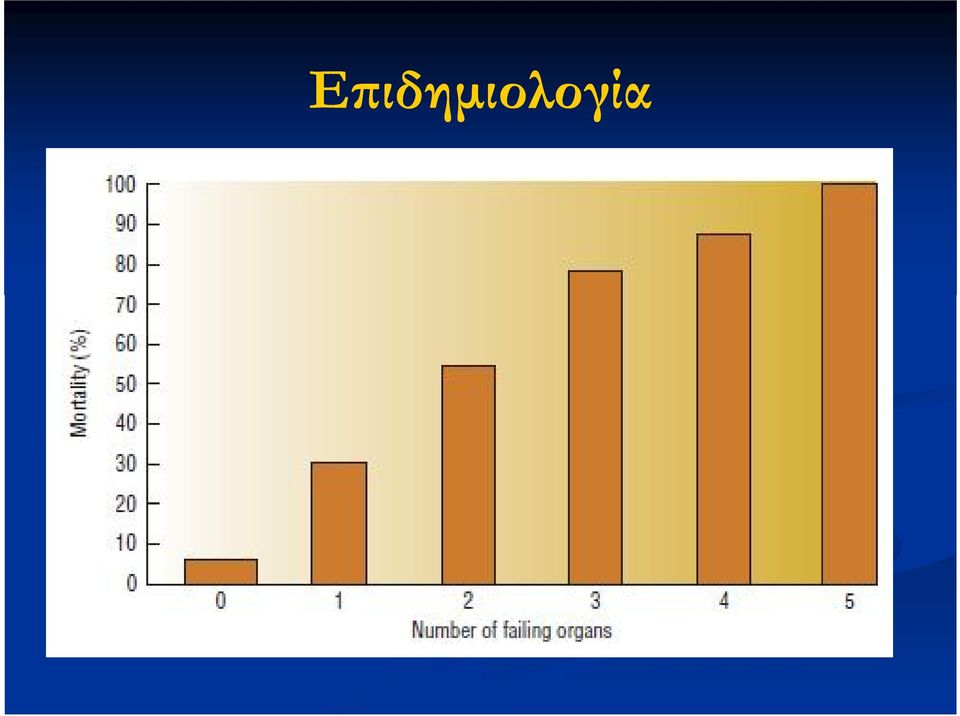 Επιδημιολογία

Mortality (%)

100
90
80
70
60
50
40
30
20
10
0

0 1 2 3 4 5

Number of failing organs